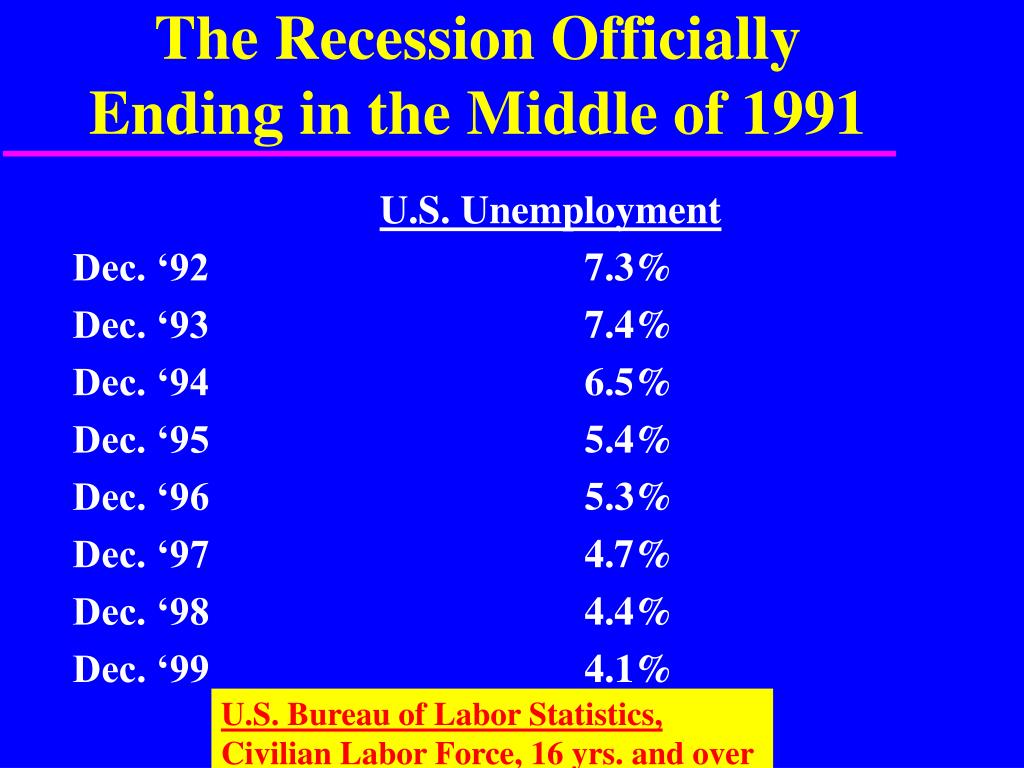 The Recession Officially Ending in the Middle of 1991

| | U.S. Unemployment |
|---|---|
| Dec. ‘92 | 7.3% |
| Dec. ‘93 | 7.4% |
| Dec. ‘94 | 6.5% |
| Dec. ‘95 | 5.4% |
| Dec. ‘96 | 5.3% |
| Dec. ‘97 | 4.7% |
| Dec. ‘98 | 4.4% |
| Dec. ‘99 | 4.1% |

U.S. Bureau of Labor Statistics, Civilian Labor Force, 16 yrs. and over